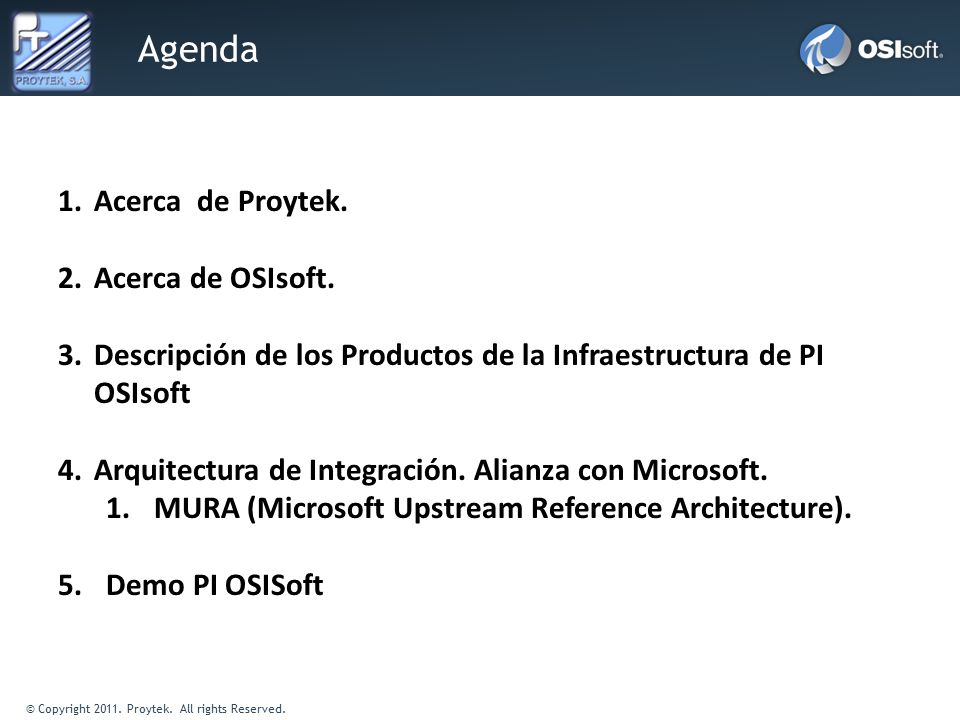 PROYTEK, S.A.

Agenda

OSIsoft.

1. Acerca de Proytek.

2. Acerca de OSIsoft.

3. Descripción de los Productos de la Infraestructura de PI OSIsoft

4. Arquitectura de Integración. Alianza con Microsoft.
   1. MURA (Microsoft Upstream Reference Architecture).

5. Demo PI OSISoft

© Copyright 2011. Proytek. All rights Reserved.